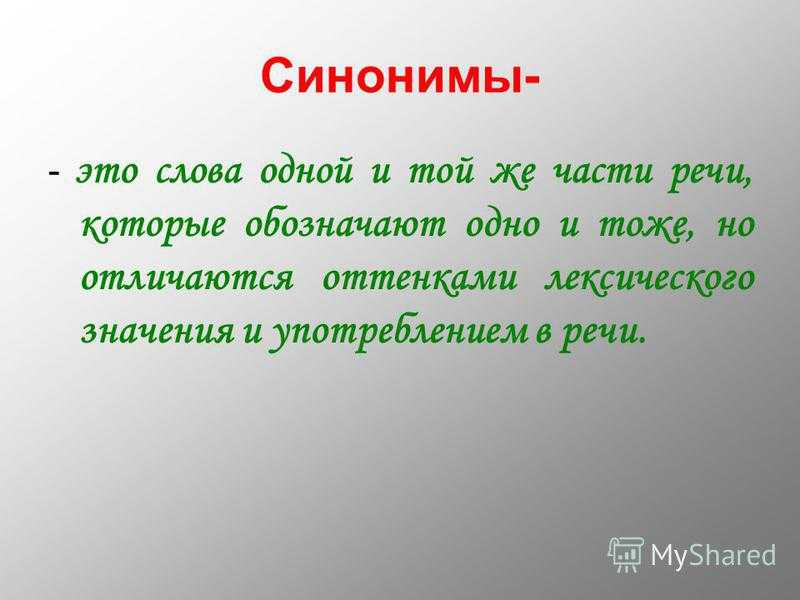 Синонимы-

- это слова одной и той же части речи, которые обозначают одно и тоже, но отличаются оттенками лексического значения и употреблением в речи.

MyShared